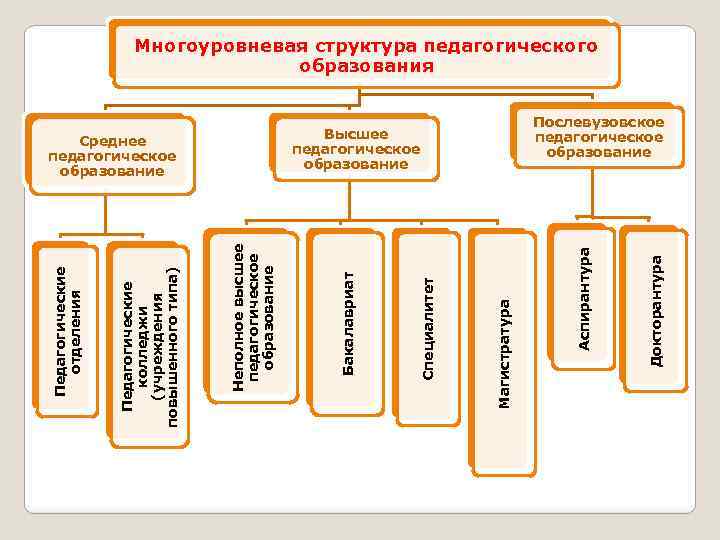 Многоуровневая структура педагогического образования

Среднее педагогическое образование

Высшее педагогическое образование

Послевузовское педагогическое образование

Педагогические отделения

Педагогические колледжи (учреждения повышенного типа)

Неполное высшее педагогическое образование

Бакалавриат

Специалитет

Магистратура

Аспирантура

Докторантура